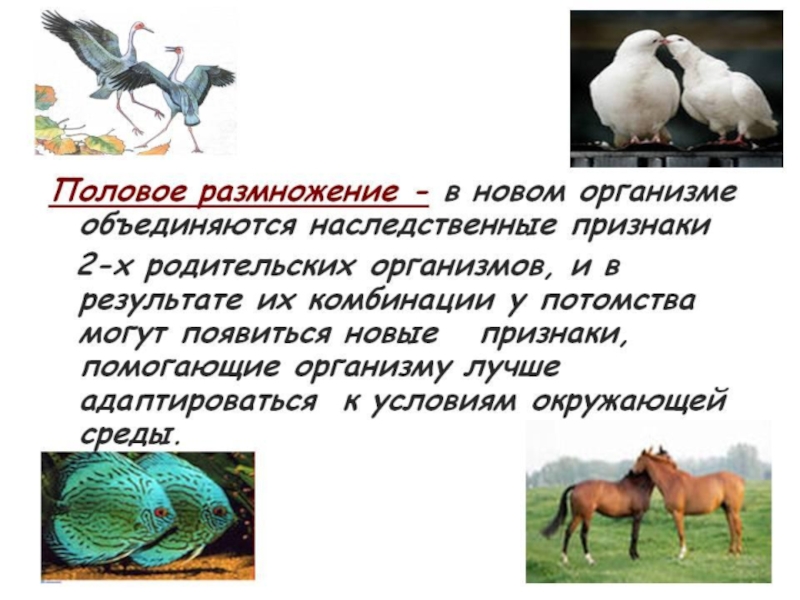 Половое размножение - в новом организме объединяются наследственные признаки 2-х родительских организмов, и в результате их комбинации у потомства могут появиться новые признаки, помогающие организму лучше адаптироваться к условиям окружающей среды.